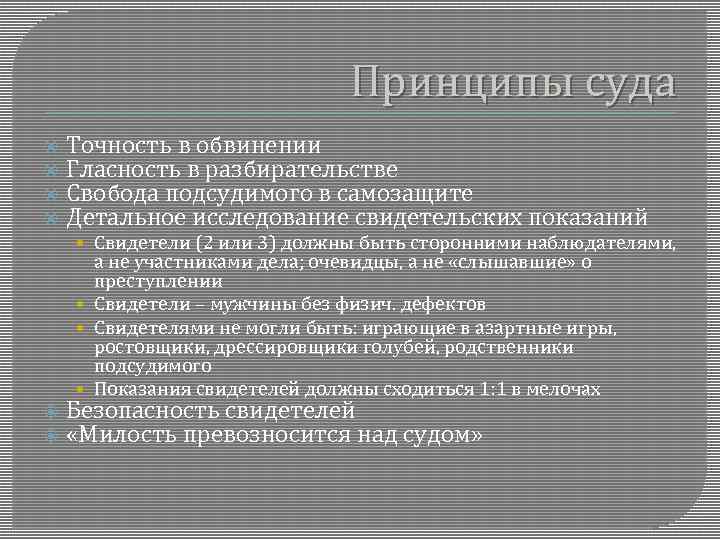 Принципы суда

Точность в обвинении
Гласность в разбирательстве
Свобода подсудимого в самозащите
Детальное исследование свидетельских показаний
Свидетели (2 или 3) должны быть сторонними наблюдателями, а не участниками дела; очевидцы, а не «слышавшие» о преступлении
Свидетели – мужчины без физич. дефектов
Свидетелями не могли быть: играющие в азартные игры, ростовщики, дрессировщики голубей, родственники подсудимого
Показания свидетелей должны сходиться 1:1 в мелочах
Безопасность свидетелей
«Милость превозносится над судом»